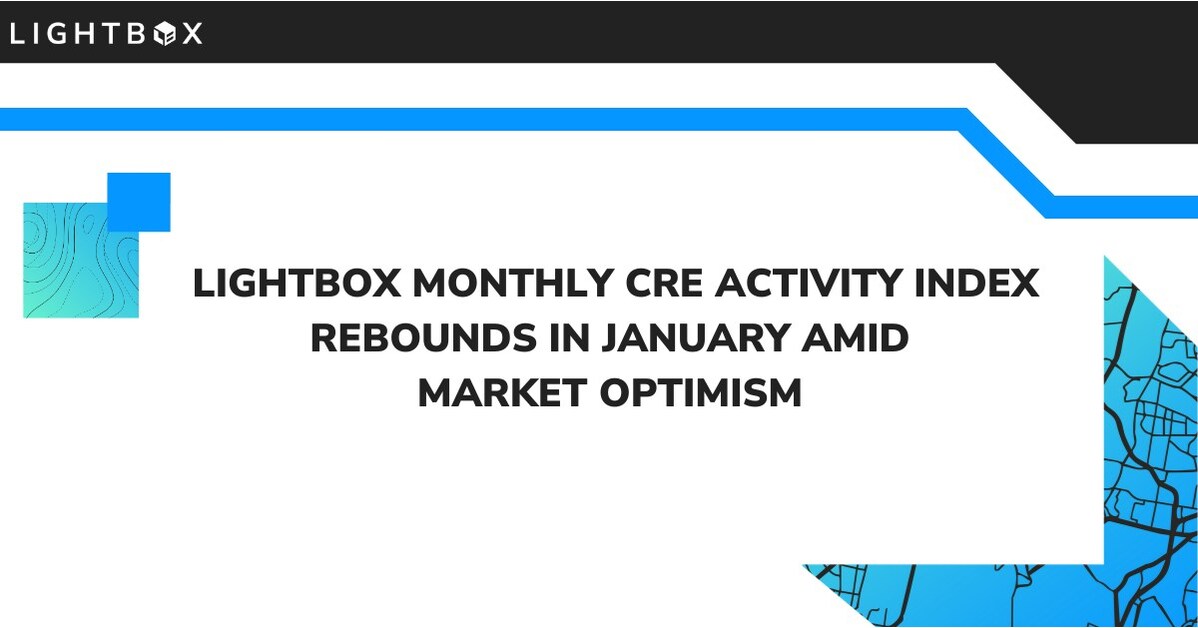 LIGHTBOX

LIGHTBOX MONTHLY CRE ACTIVITY INDEX REBOUNDS IN JANUARY AMID MARKET OPTIMISM